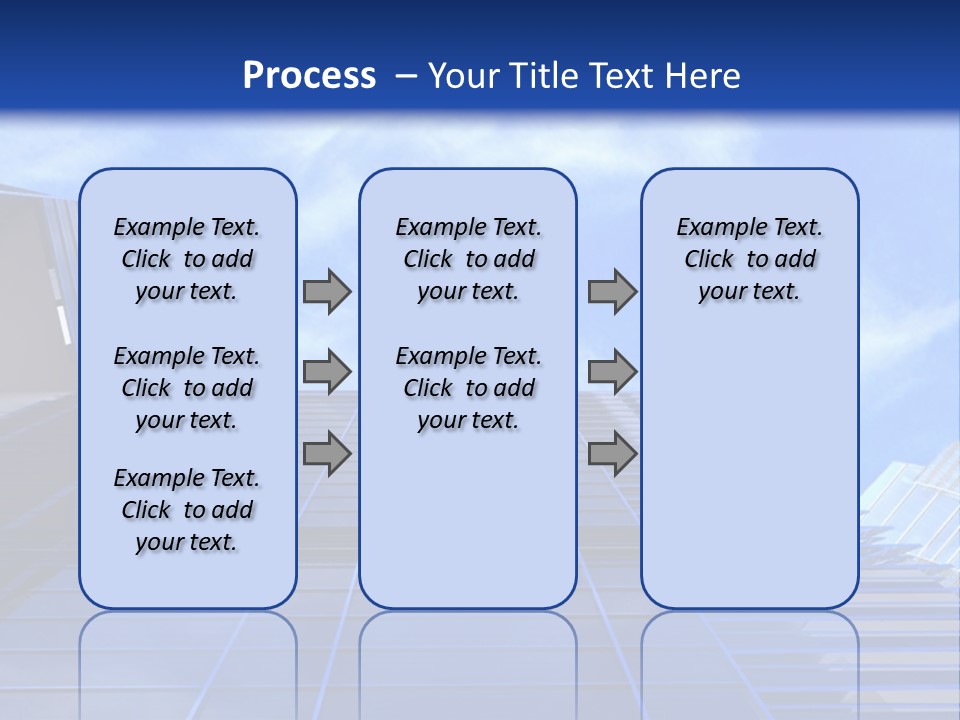 Process – Your Title Text Here

Example Text. Click to add your text.

Example Text. Click to add your text.

Example Text. Click to add your text.

Example Text. Click to add your text.

Example Text. Click to add your text.

Example Text. Click to add your text.